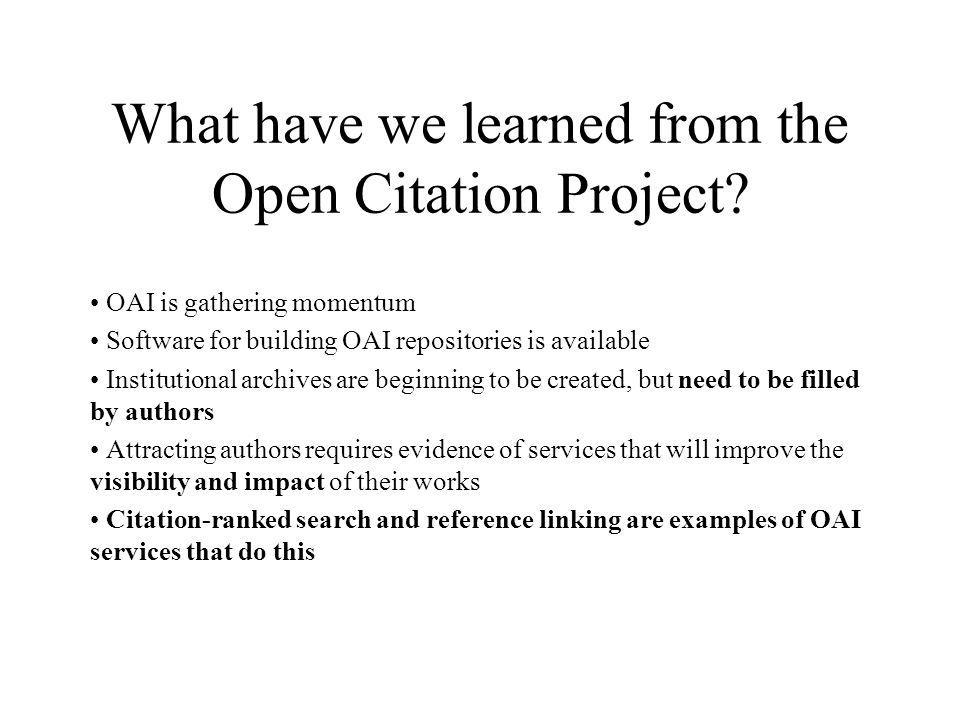 What have we learned from the Open Citation Project?

• OAI is gathering momentum

• Software for building OAI repositories is available

• Institutional archives are beginning to be created, but need to be filled by authors

• Attracting authors requires evidence of services that will improve the visibility and impact of their works

• Citation-ranked search and reference linking are examples of OAI services that do this